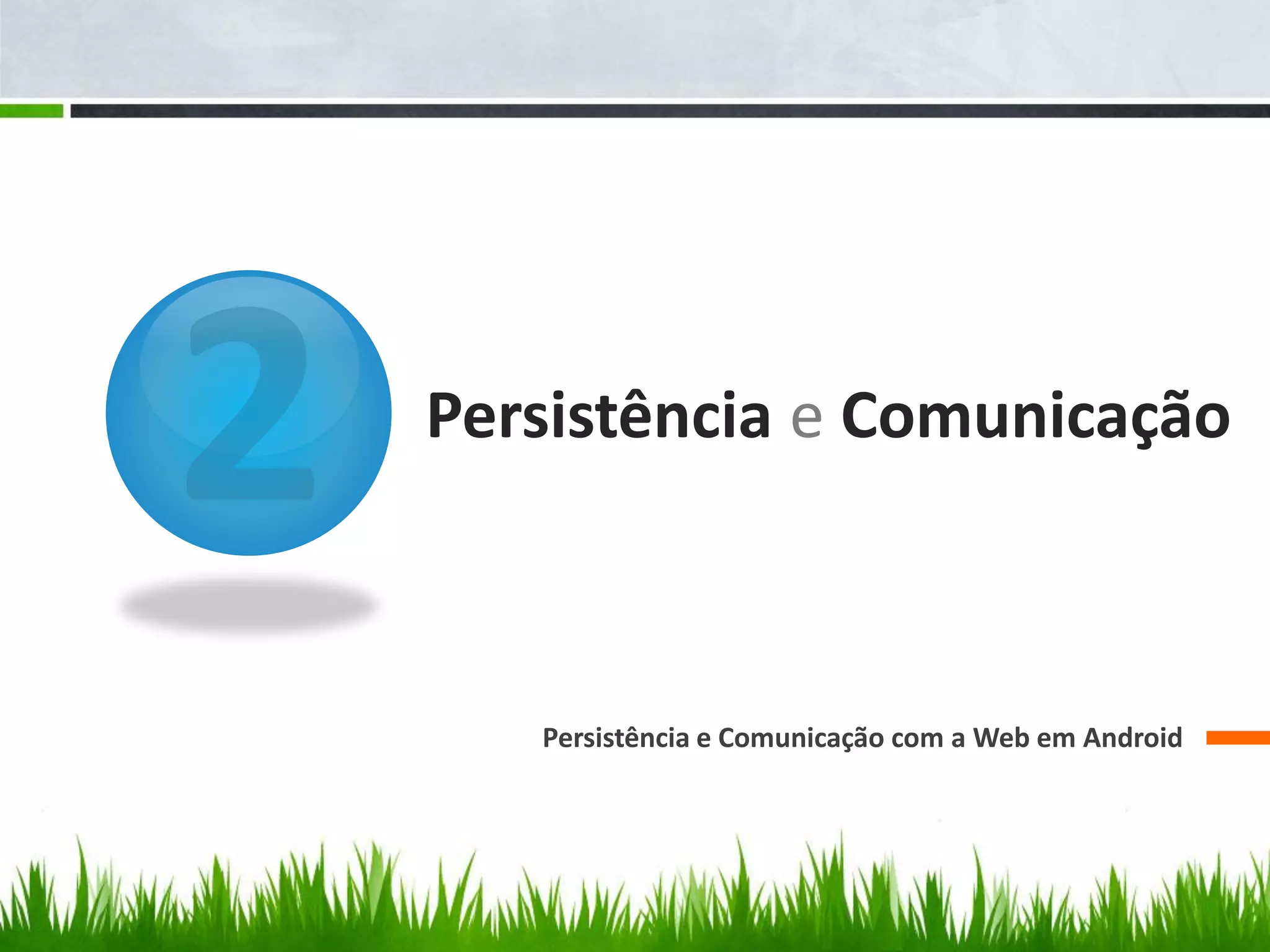 2

Persistência e Comunicação

Persistência e Comunicação com a Web em Android